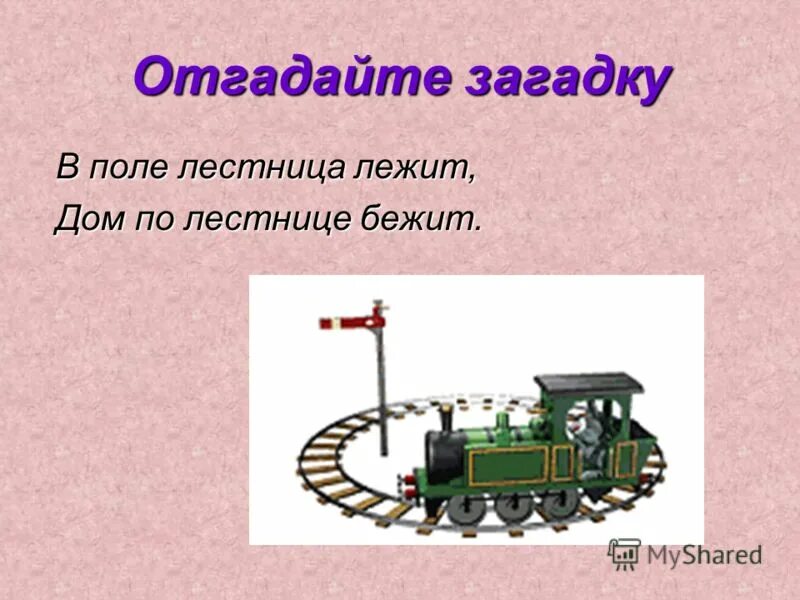 Отгадайте загадку

В поле лестница лежит,
Дом по лестнице бежит.

MyShared